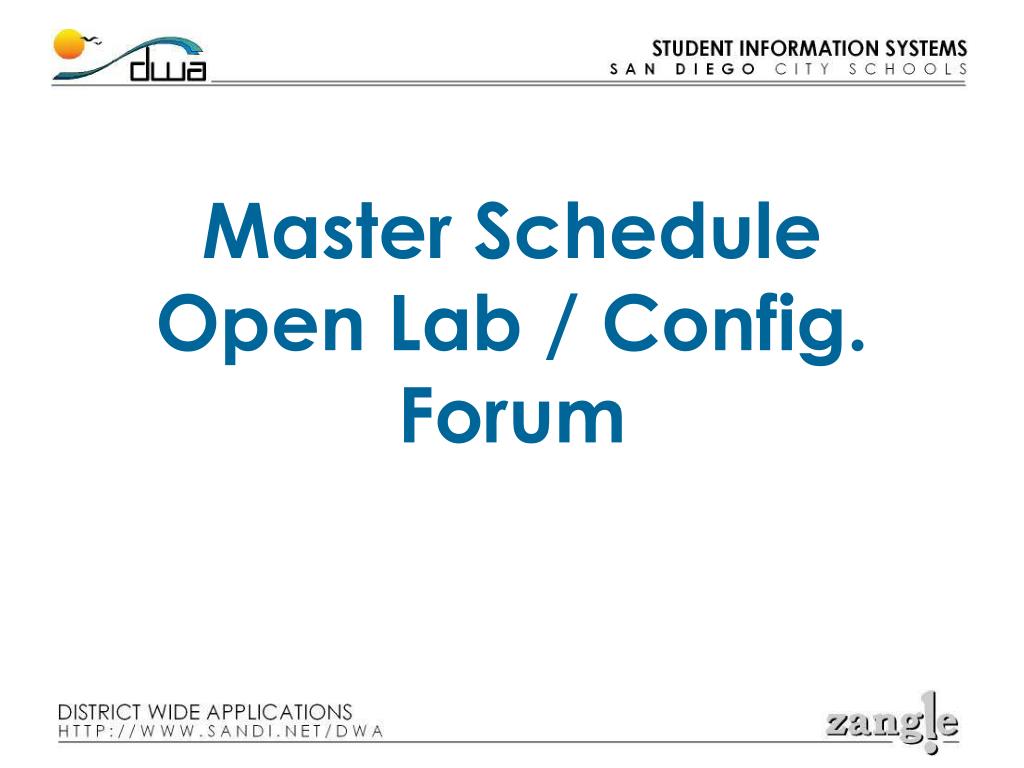 dwa

STUDENT INFORMATION SYSTEMS
SAN DIEGO CITY SCHOOLS

Master Schedule
Open Lab / Config.
Forum

DISTRICT WIDE APPLICATIONS
HTTP://WWW.SANDI.NET/DWA

zangle